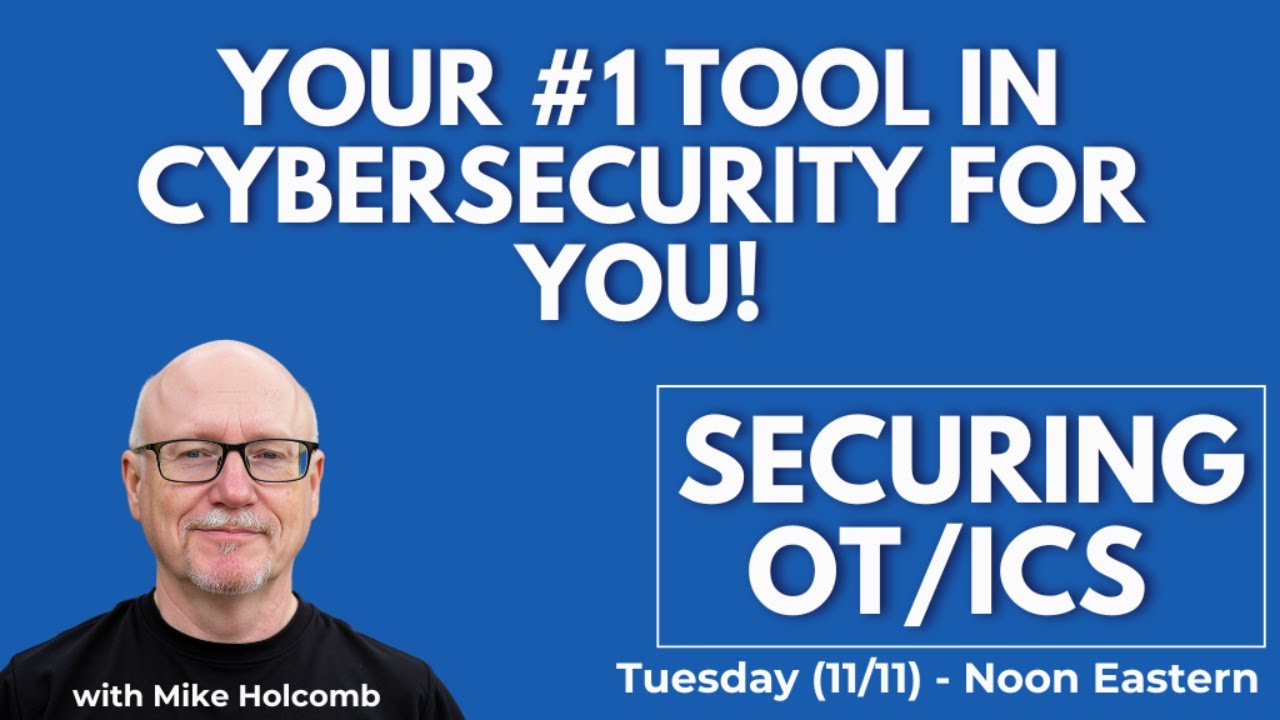 YOUR #1 TOOL IN CYBERSECURITY FOR YOU!

SECURING OT/ICS

with Mike Holcomb

Tuesday (11/11) - Noon Eastern